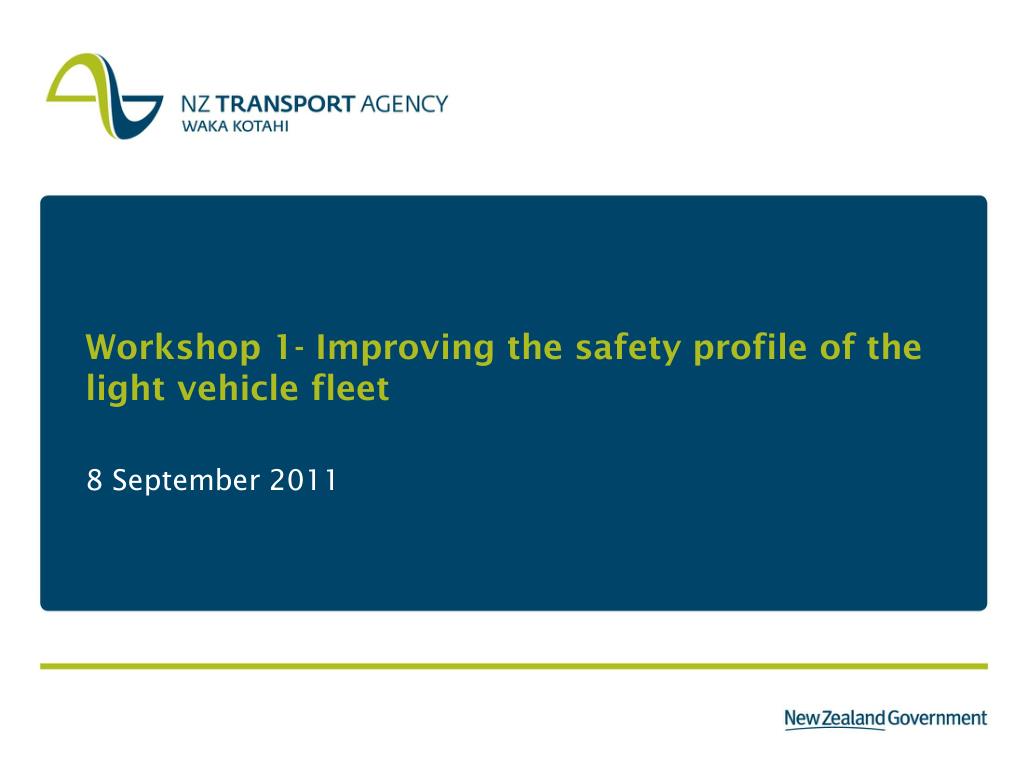 NZ TRANSPORT AGENCY
WAKA KOTAHI

Workshop 1- Improving the safety profile of the light vehicle fleet

8 September 2011

New Zealand Government